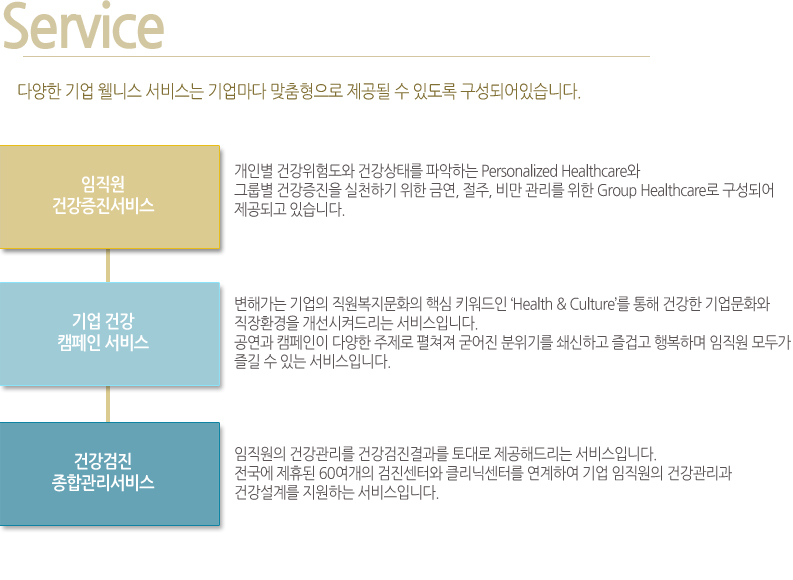 Service

다양한 기업 웰니스 서비스는 기업마다 맞춤형으로 제공될 수 있도록 구성되어있습니다.

임직원
건강증진서비스

개인별 건강위험도와 건강상태를 파악하는 Personalized Healthcare와 그룹별 건강증진을 실천하기 위한 금연, 절주, 비만 관리를 위한 Group Healthcare로 구성되어 제공되고 있습니다.

기업 건강
캠페인 서비스

변해가는 기업의 직원복지문화의 핵심 키워드인 'Health & Culture'를 통해 건강한 기업문화와 직장환경을 개선시켜드리는 서비스입니다.
공연과 캠페인이 다양한 주제로 펼쳐져 굳어진 분위기를 쇄신하고 즐겁고 행복하며 임직원 모두가 즐길 수 있는 서비스입니다.

건강검진
종합관리서비스

임직원의 건강관리를 건강검진결과를 토대로 제공해드리는 서비스입니다.
전국에 제휴된 60여개의 검진센터와 클리닉센터를 연계하여 기업 임직원의 건강관리과 건강설계를 지원하는 서비스입니다.